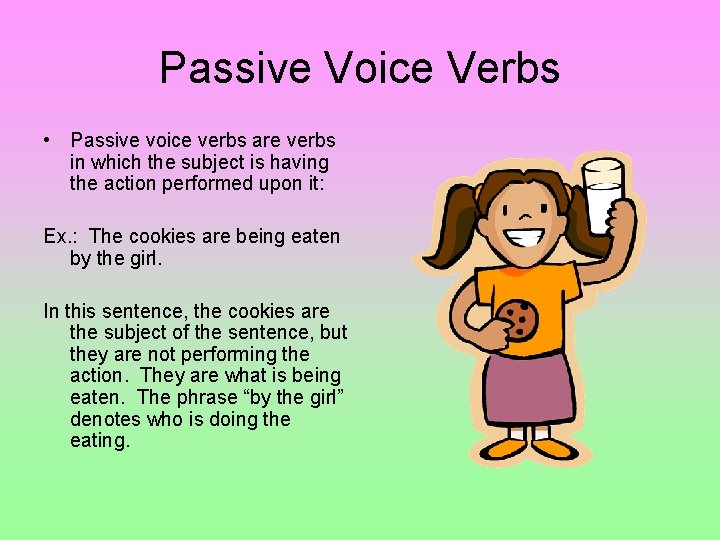 Passive Voice Verbs

• Passive voice verbs are verbs in which the subject is having the action performed upon it:

Ex.: The cookies are being eaten by the girl.

In this sentence, the cookies are the subject of the sentence, but they are not performing the action. They are what is being eaten. The phrase “by the girl” denotes who is doing the eating.